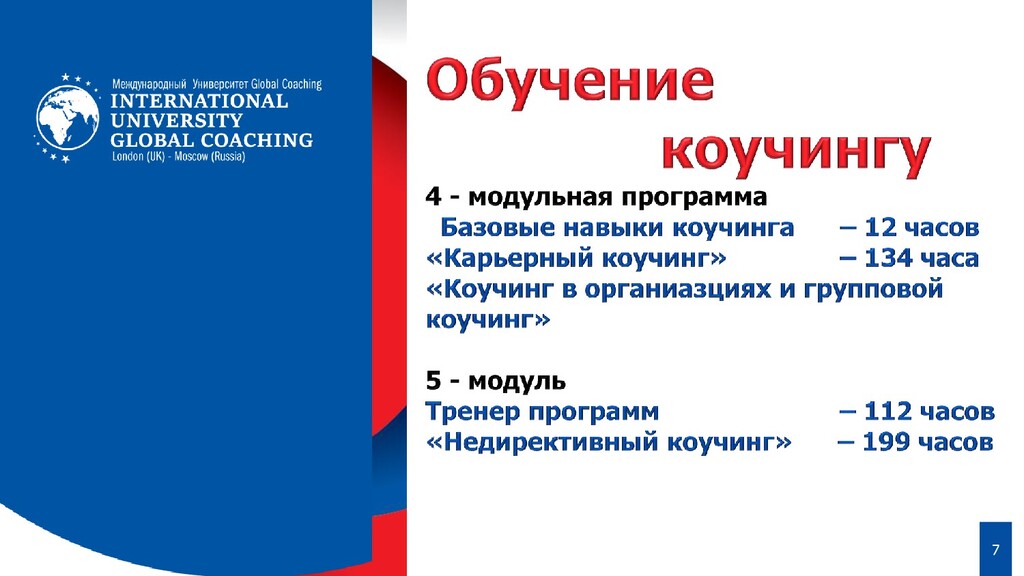 Международный Университет Global Coaching
INTERNATIONAL UNIVERSITY GLOBAL COACHING
London (UK) - Moscow (Russia)

Обучение коучингу

4 - модульная программа
Базовые навыки коучинга – 12 часов
«Карьерный коучинг» – 134 часа
«Коучинг в органиазциях и групповой коучинг»

5 - модуль
Тренер программ – 112 часов
«Недирективный коучинг» – 199 часов

7